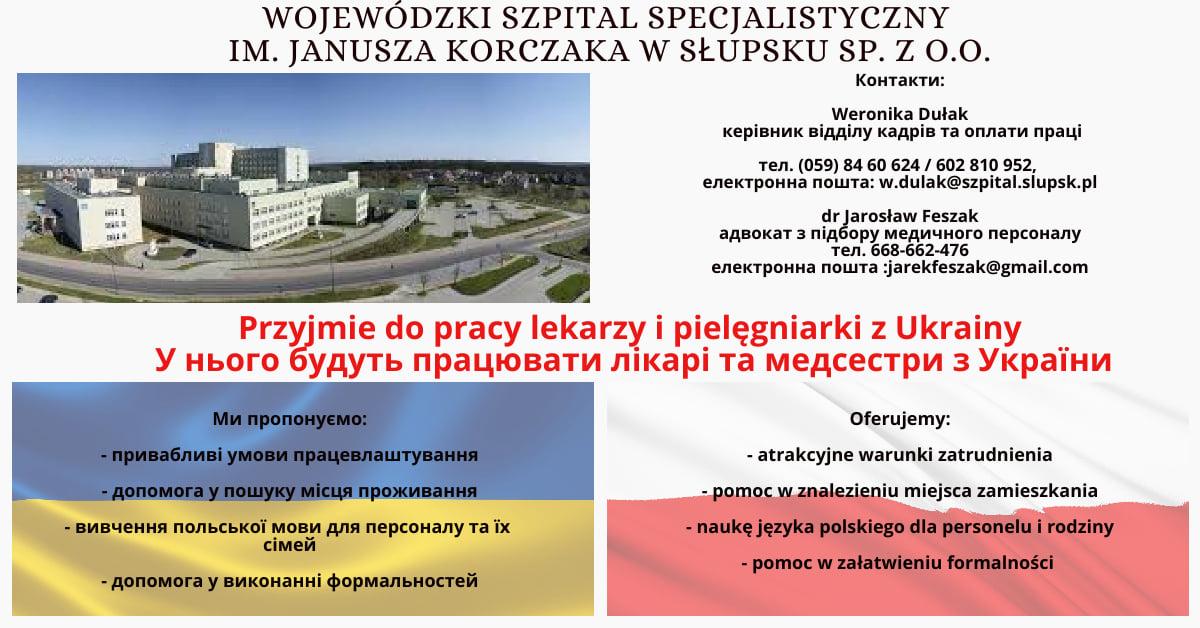 WOJEWÓDZKI SZPITAL SPECJALISTYCZNY
IM. JANUSZA KORCZAKA W SŁUPSKU SP. Z O.O.

Контакти:

Weronika Dułak
керівник відділу кадрів та оплати праці

тел. (059) 84 60 624 / 602 810 952,
електронна пошта: w.dulak@szpital.slupsk.pl

dr Jarosław Feszak
адвокат з підбору медичного персоналу
тел. 668-662-476
електронна пошта :jarekfeszak@gmail.com

Przyjmie do pracy lekarzy i pielęgniarki z Ukrainy
У нього будуть працювати лікарі та медсестри з України

Ми пропонуємо:

- привабливі умови працевлаштування

- допомога у пошуку місця проживання

- вивчення польської мови для персоналу та їх сімей

- допомога у виконанні формальностей

Oferujemy:

- atrakcyjne warunki zatrudnienia

- pomoc w znalezieniu miejsca zamieszkania

- naukę języka polskiego dla personelu i rodziny

- pomoc w załatwieniu formalności